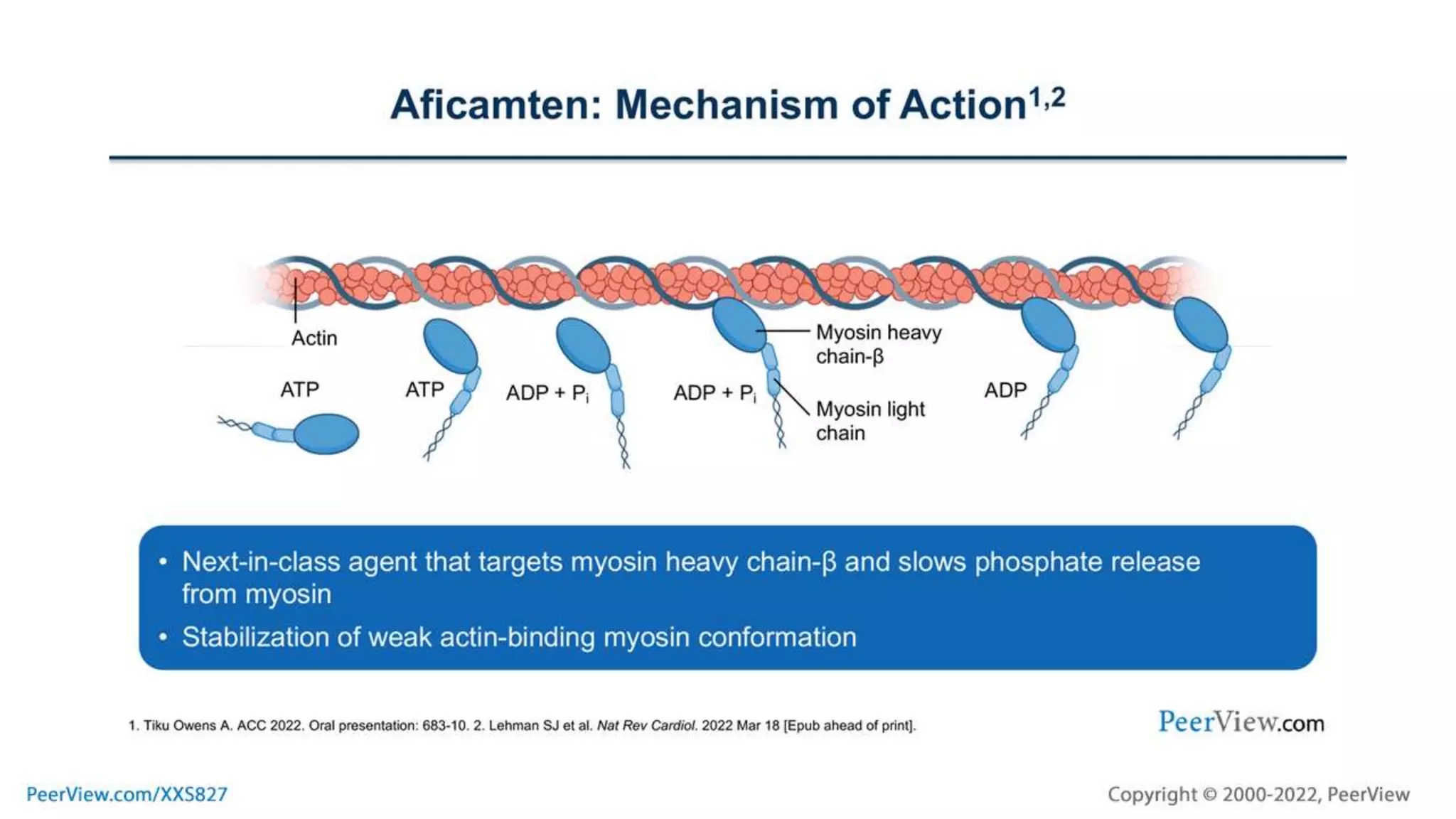 Aficamten: Mechanism of Action$^{1,2}$

Actin

ATP

ATP

ADP + $P_i$

ADP + $P_i$

Myosin heavy chain-β

Myosin light chain

ADP

• Next-in-class agent that targets myosin heavy chain-β and slows phosphate release from myosin

• Stabilization of weak actin-binding myosin conformation

1. Tiku Owens A. ACC 2022. Oral presentation: 683-10. 2. Lehman SJ et al. Nat Rev Cardiol. 2022 Mar 18 [Epub ahead of print].

PeerView.com

PeerView.com/XXS827

Copyright © 2000-2022, PeerView